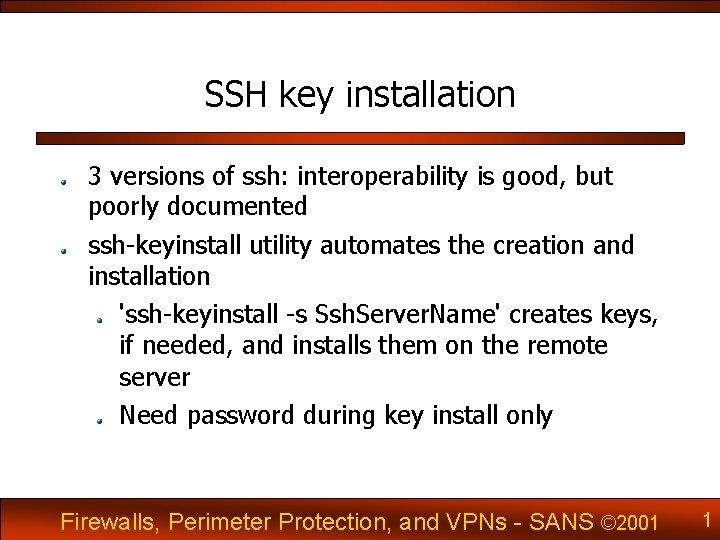 SSH key installation

3 versions of ssh: interoperability is good, but poorly documented

ssh-keyinstall utility automates the creation and installation

'ssh-keyinstall -s SshServerName' creates keys, if needed, and installs them on the remote server

Need password during key install only

Firewalls, Perimeter Protection, and VPNs - SANS ©2001

1